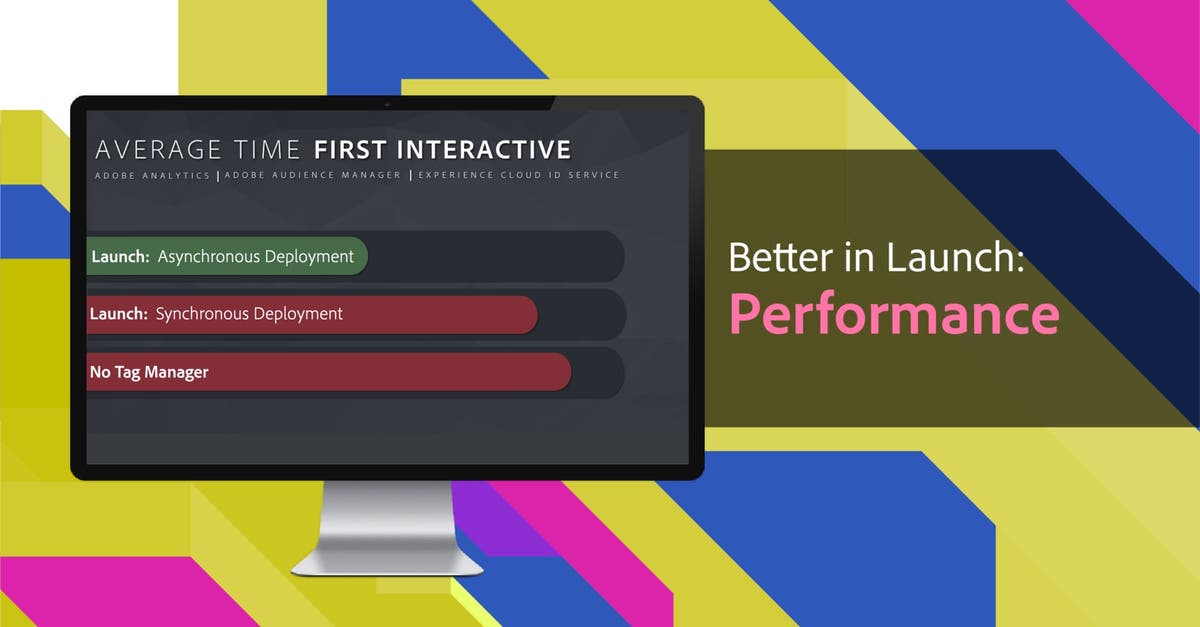 AVERAGE TIME FIRST INTERACTIVE

ADOBE ANALYTICS | ADOBE AUDIENCE MANAGER | EXPERIENCE CLOUD ID SERVICE

Launch: Asynchronous Deployment

Launch: Synchronous Deployment

No Tag Manager

Better in Launch:
Performance